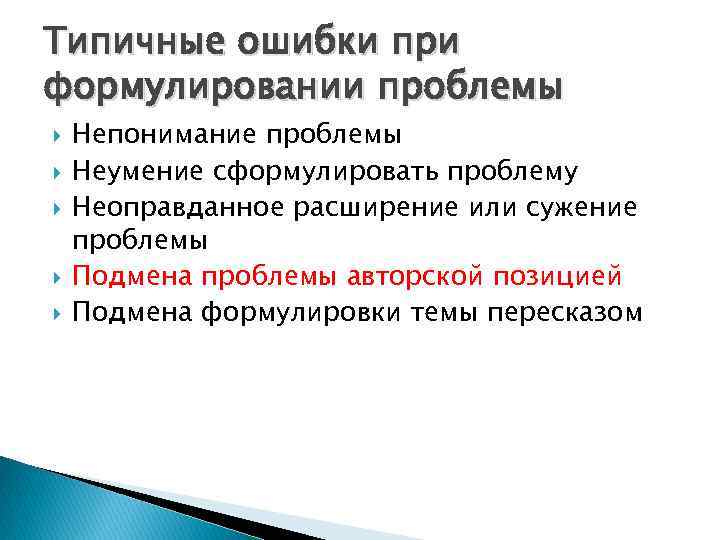 Типичные ошибки при формулировании проблемы

Непонимание проблемы
Неумение сформулировать проблему
Неоправданное расширение или сужение проблемы
Подмена проблемы авторской позицией
Подмена формулировки темы пересказом